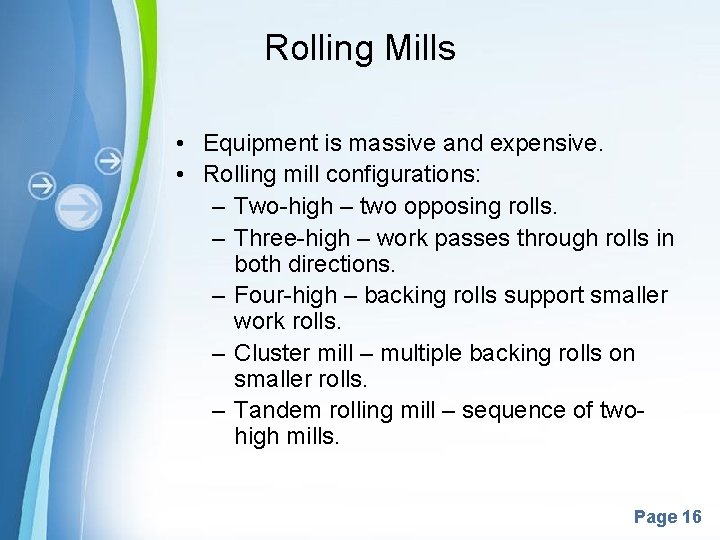 Rolling Mills

• Equipment is massive and expensive.
• Rolling mill configurations:
– Two-high – two opposing rolls.
– Three-high – work passes through rolls in both directions.
– Four-high – backing rolls support smaller work rolls.
– Cluster mill – multiple backing rolls on smaller rolls.
– Tandem rolling mill – sequence of two-high mills.

Page 16